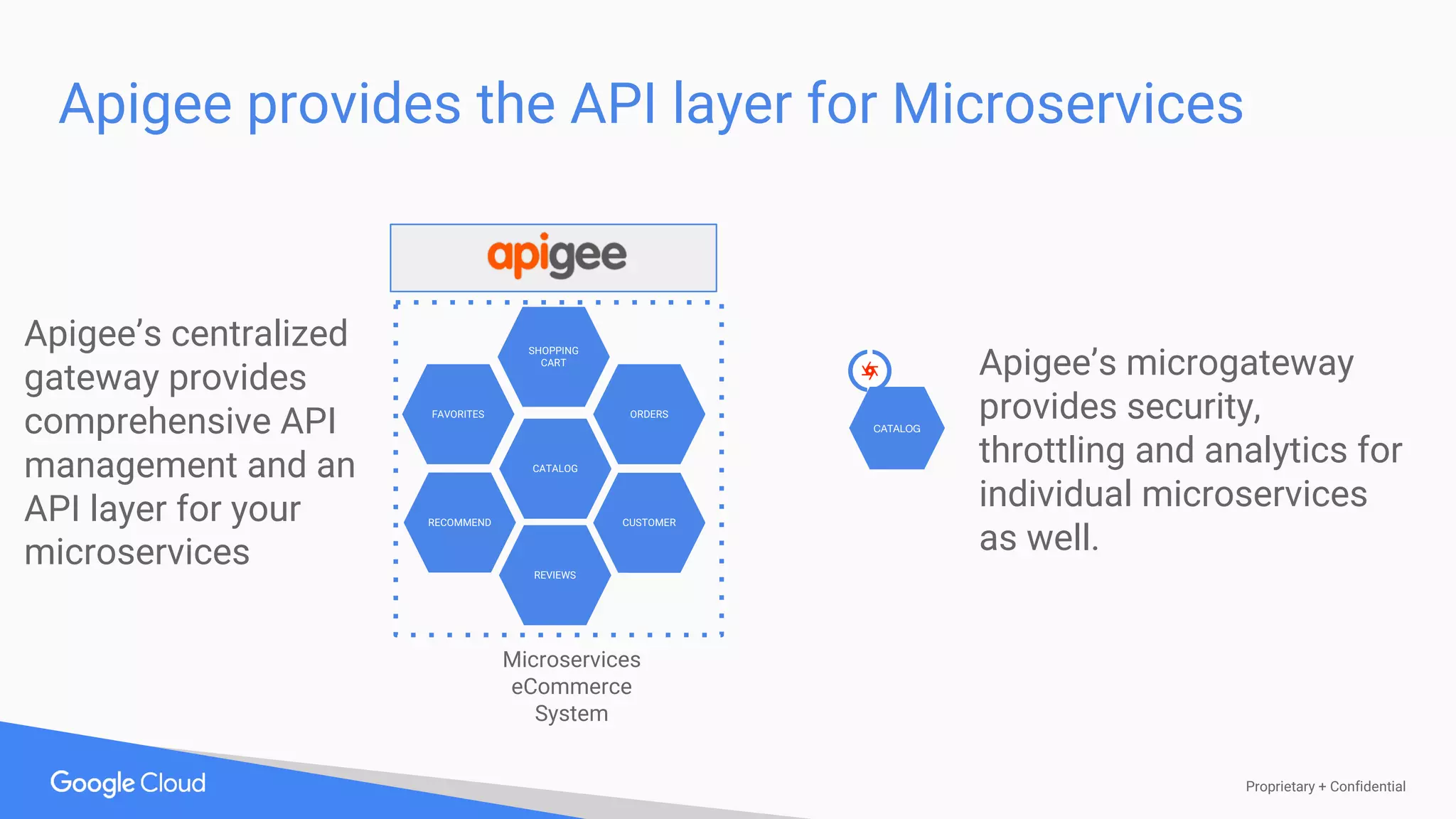 Apigee provides the API layer for Microservices

Apigee's centralized gateway provides comprehensive API management and an API layer for your microservices

apigee

SHOPPING CART

FAVORITES

ORDERS

CATALOG

RECOMMEND

CUSTOMER

REVIEWS

Microservices eCommerce System

CATALOG

Apigee's microgateway provides security, throttling and analytics for individual microservices as well.

Google Cloud

Proprietary + Confidential